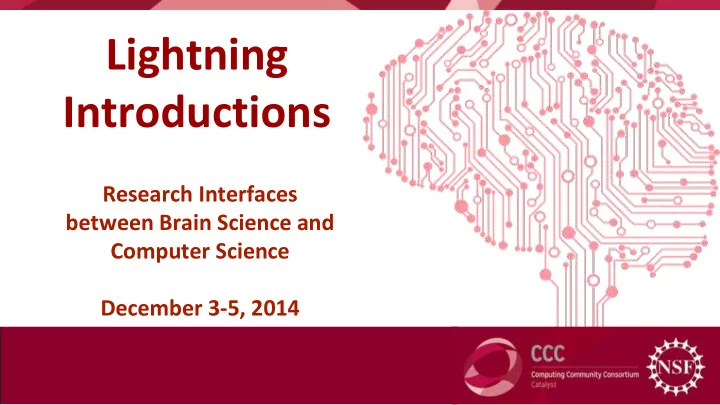 Lightning Introductions

Research Interfaces between Brain Science and Computer Science

December 3-5, 2014

CCC
Computing Community Consortium
Catalyst

NSF